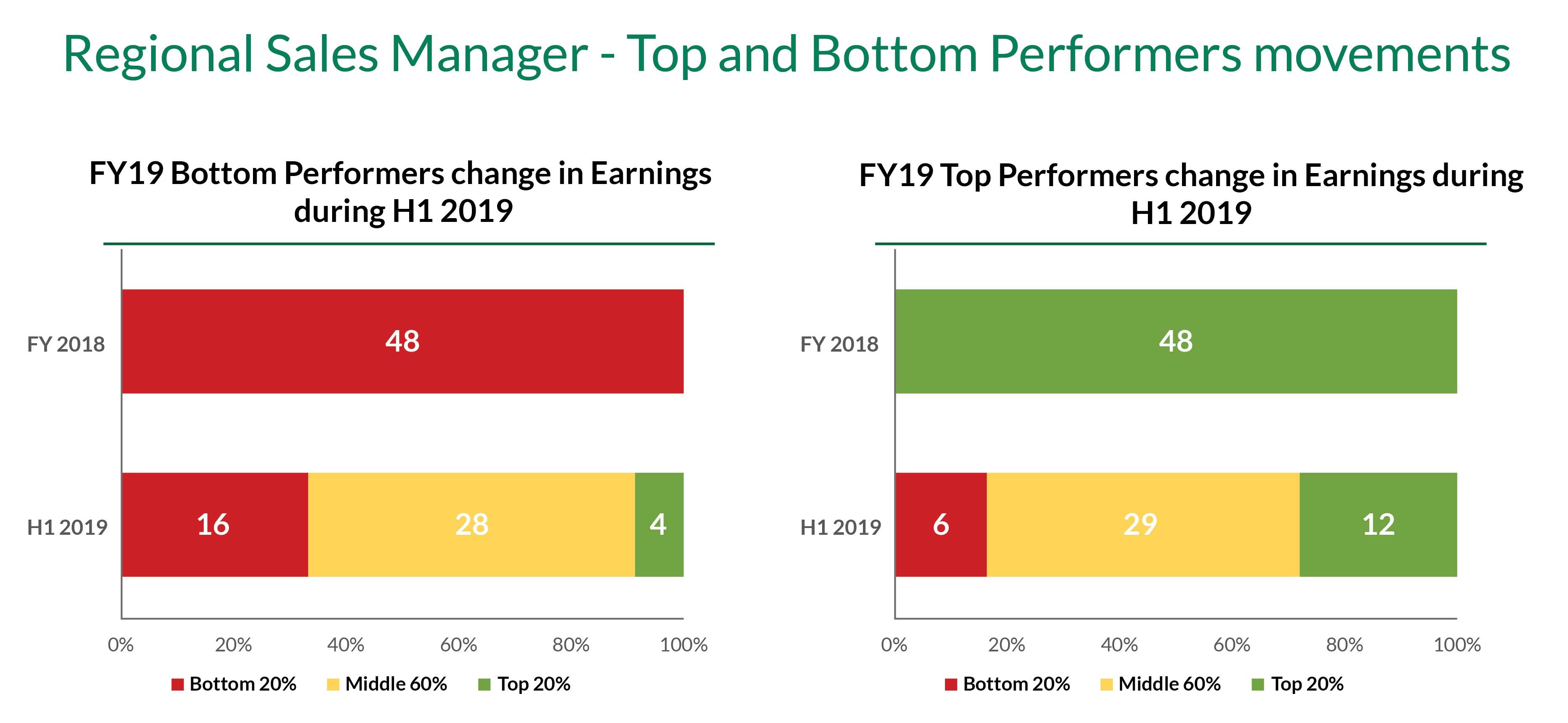 Regional Sales Manager - Top and Bottom Performers movements

FY19 Bottom Performers change in Earnings during H1 2019

FY 2018
48
H1 2019
16
28
4
0%
20%
40%
60%
80%
100%
Bottom 20%
Middle 60%
Top 20%

FY19 Top Performers change in Earnings during H1 2019

FY 2018
48
H1 2019
6
29
12
0%
20%
40%
60%
80%
100%
Bottom 20%
Middle 60%
Top 20%